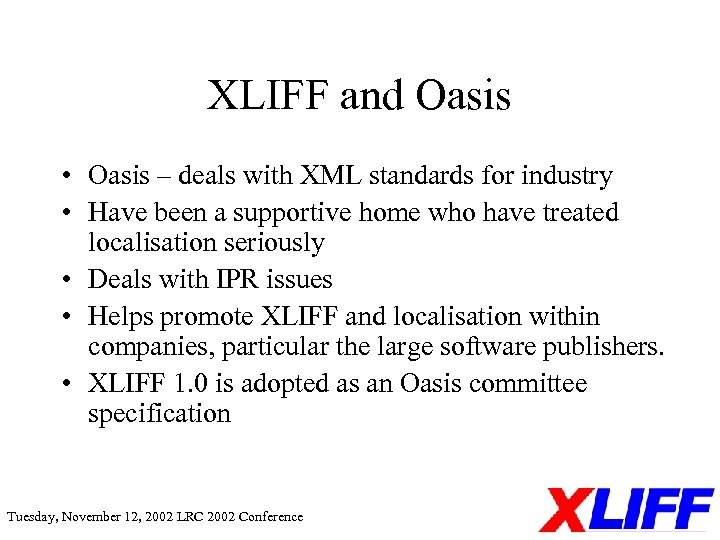 XLIFF and Oasis

• Oasis – deals with XML standards for industry
• Have been a supportive home who have treated localisation seriously
• Deals with IPR issues
• Helps promote XLIFF and localisation within companies, particular the large software publishers.
• XLIFF 1.0 is adopted as an Oasis committee specification

Tuesday, November 12, 2002 LRC 2002 Conference

XLIFF